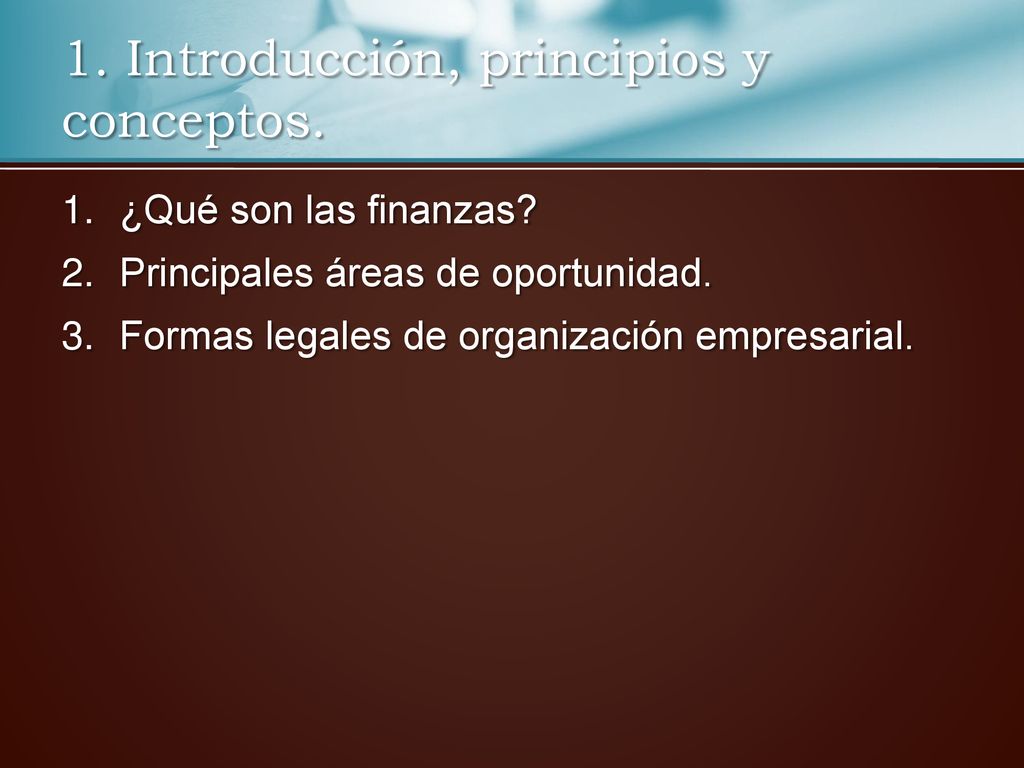 1. Introducción, principios y conceptos.

1. ¿Qué son las finanzas?
2. Principales áreas de oportunidad.
3. Formas legales de organización empresarial.